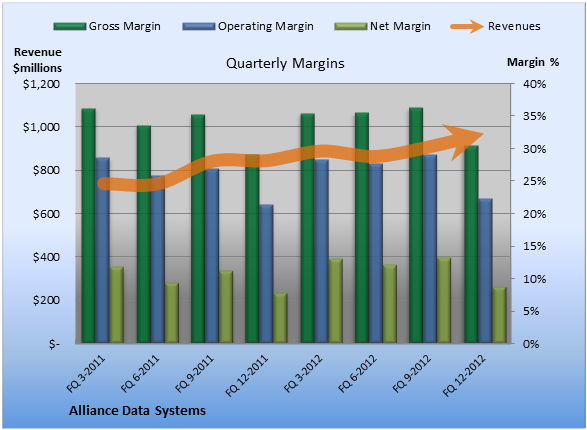 Gross Margin
Operating Margin
Net Margin
Revenues

Revenue $millions

Quarterly Margins

Margin %

$1,200
$1,000
$800
$600
$400
$200
$-

40%
35%
30%
25%
20%
15%
10%
5%
0%

FQ 3-2011
FQ 6-2011
FQ 9-2011
FQ 12-2011
FQ 3-2012
FQ 6-2012
FQ 9-2012
FQ 12-2012

Alliance Data Systems